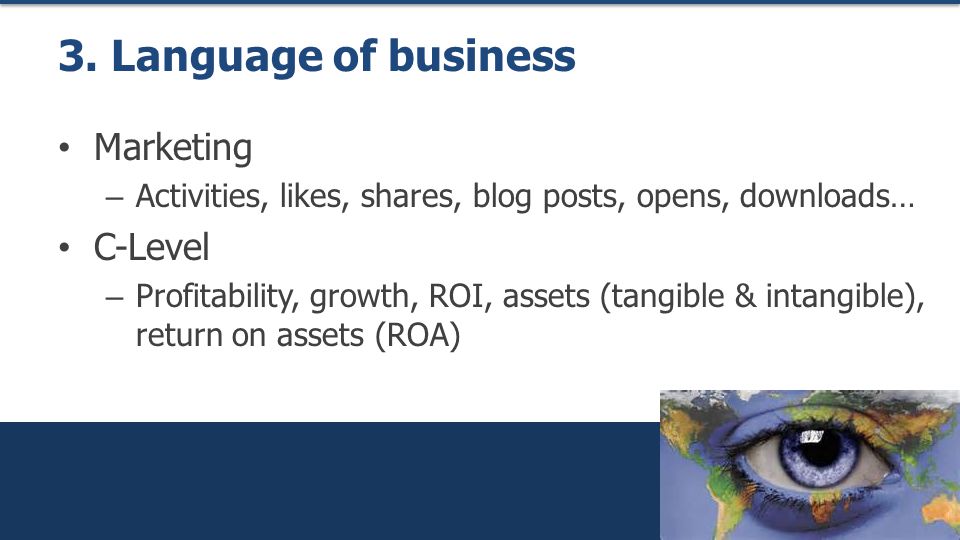 3. Language of business

• Marketing
  – Activities, likes, shares, blog posts, opens, downloads…
• C-Level
  – Profitability, growth, ROI, assets (tangible & intangible), return on assets (ROA)